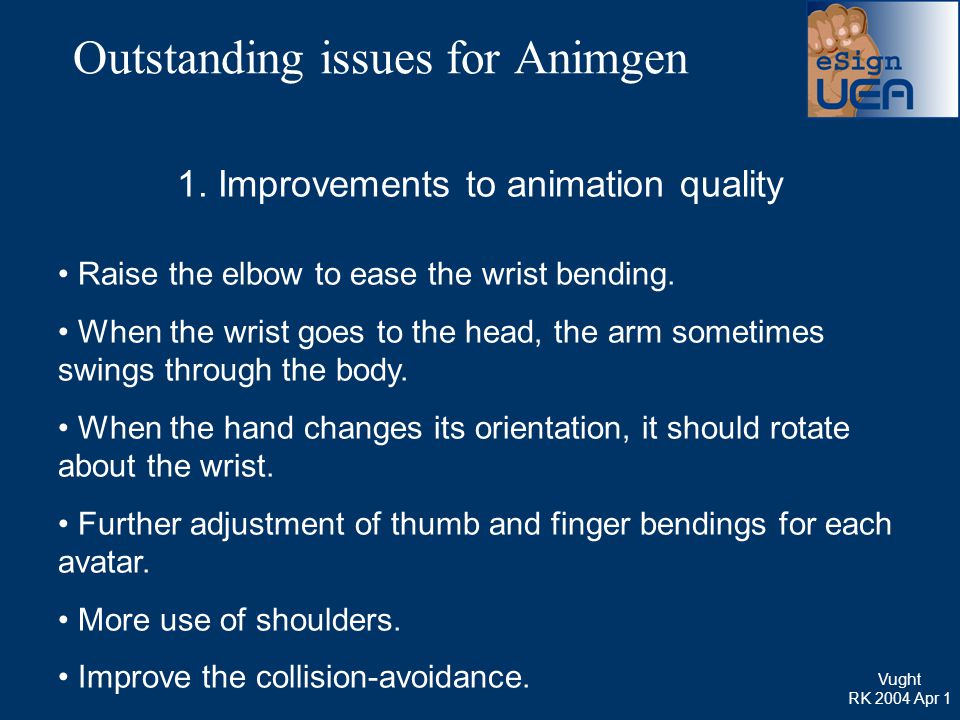 Outstanding issues for Animgen

eSign
UEA

1. Improvements to animation quality

• Raise the elbow to ease the wrist bending.

• When the wrist goes to the head, the arm sometimes swings through the body.

• When the hand changes its orientation, it should rotate about the wrist.

• Further adjustment of thumb and finger bendings for each avatar.

• More use of shoulders.

• Improve the collision-avoidance.

Vught
RK 2004 Apr 1